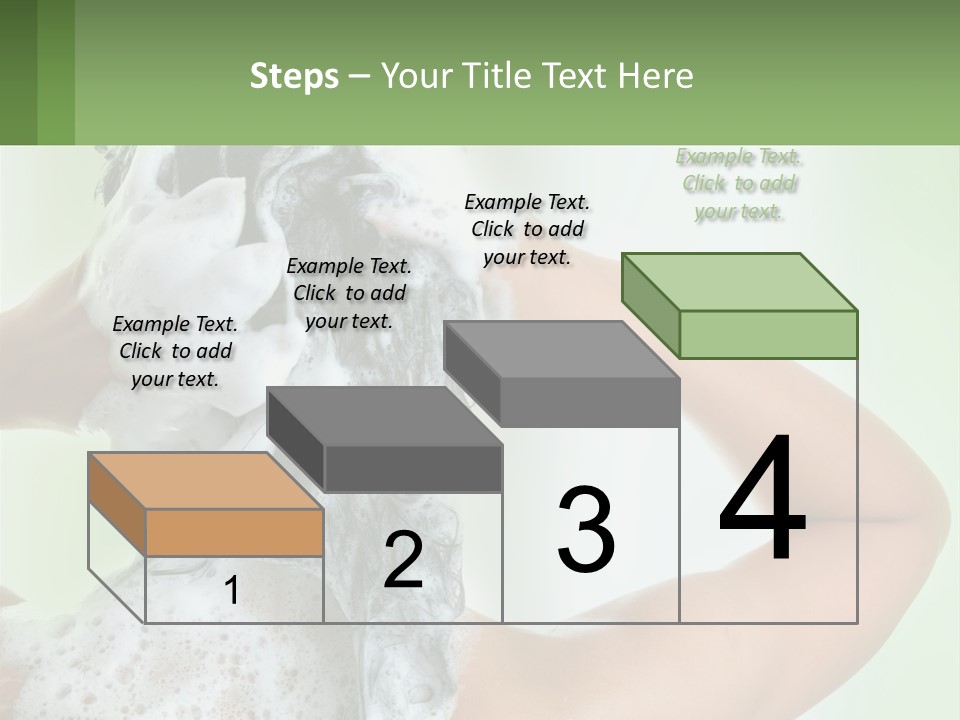 Steps – Your Title Text Here

Example Text. Click to add your text.

Example Text. Click to add your text.

Example Text. Click to add your text.

Example Text. Click to add your text.

1

2

3

4